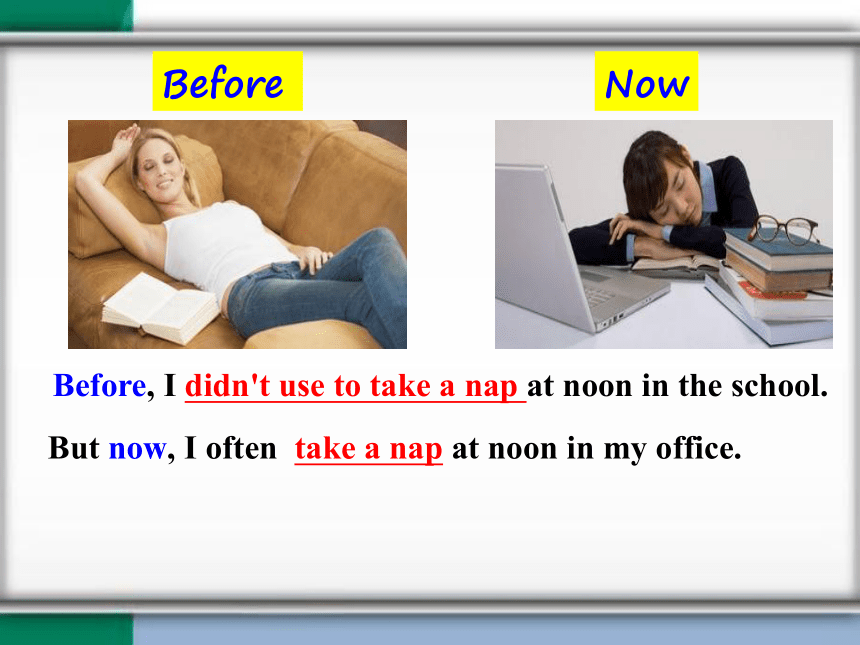 Before

Now

Before, I didn't use to take a nap at noon in the school.

But now, I often take a nap at noon in my office.